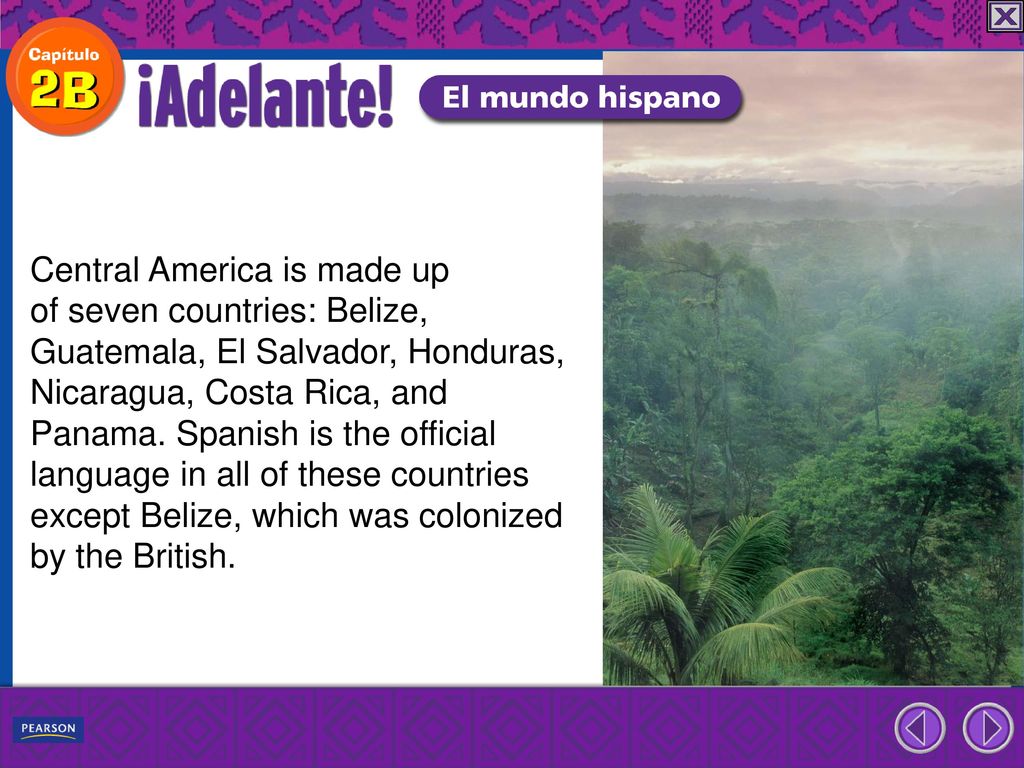 Capítulo
2B
¡Adelante!
El mundo hispano

Central America is made up of seven countries: Belize, Guatemala, El Salvador, Honduras, Nicaragua, Costa Rica, and Panama. Spanish is the official language in all of these countries except Belize, which was colonized by the British.

PEARSON